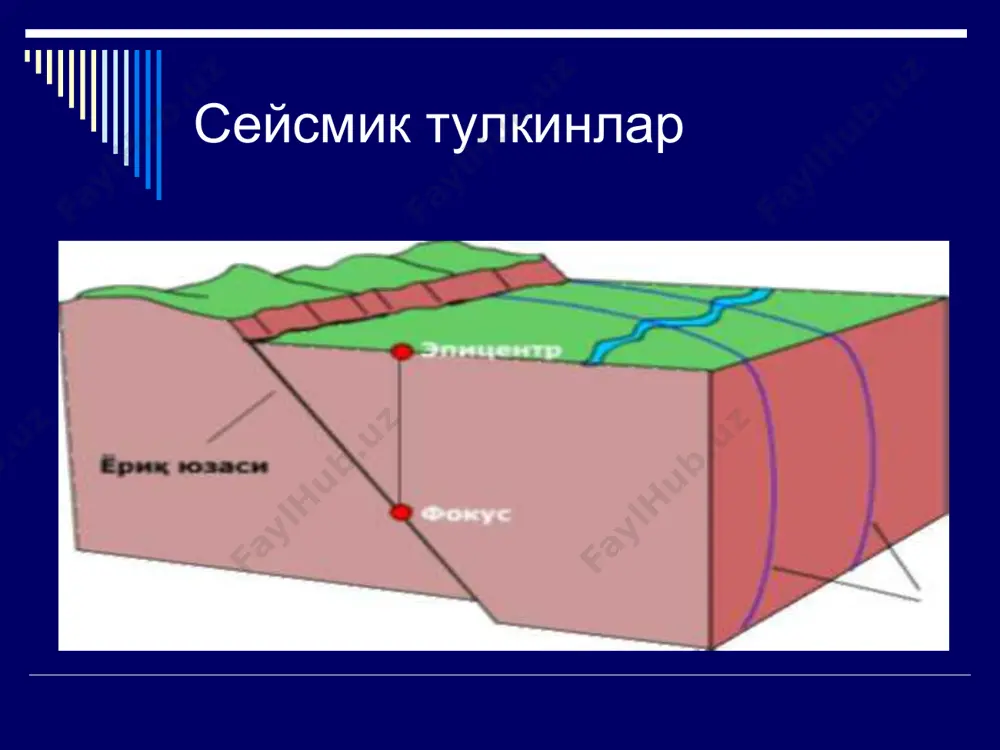 Сейсмик тулкинлар

Эпицентр

Ёриқ юзаси

Фокус

FaylHub.uz